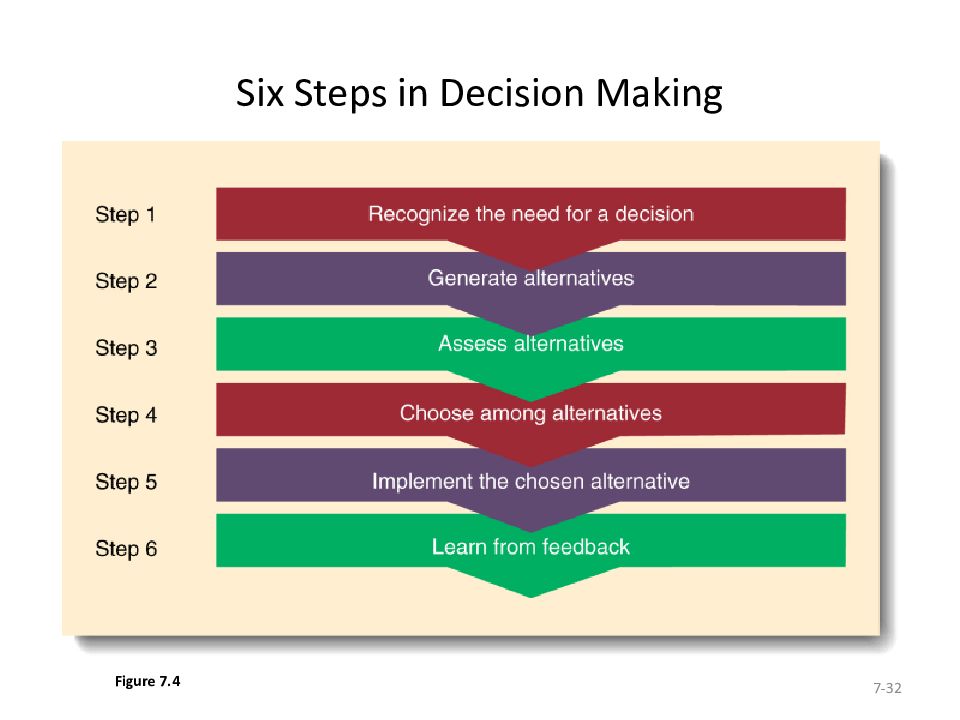 Six Steps in Decision Making

Step 1 Recognize the need for a decision

Step 2 Generate alternatives

Step 3 Assess alternatives

Step 4 Choose among alternatives

Step 5 Implement the chosen alternative

Step 6 Learn from feedback

Figure 7.4

7-32